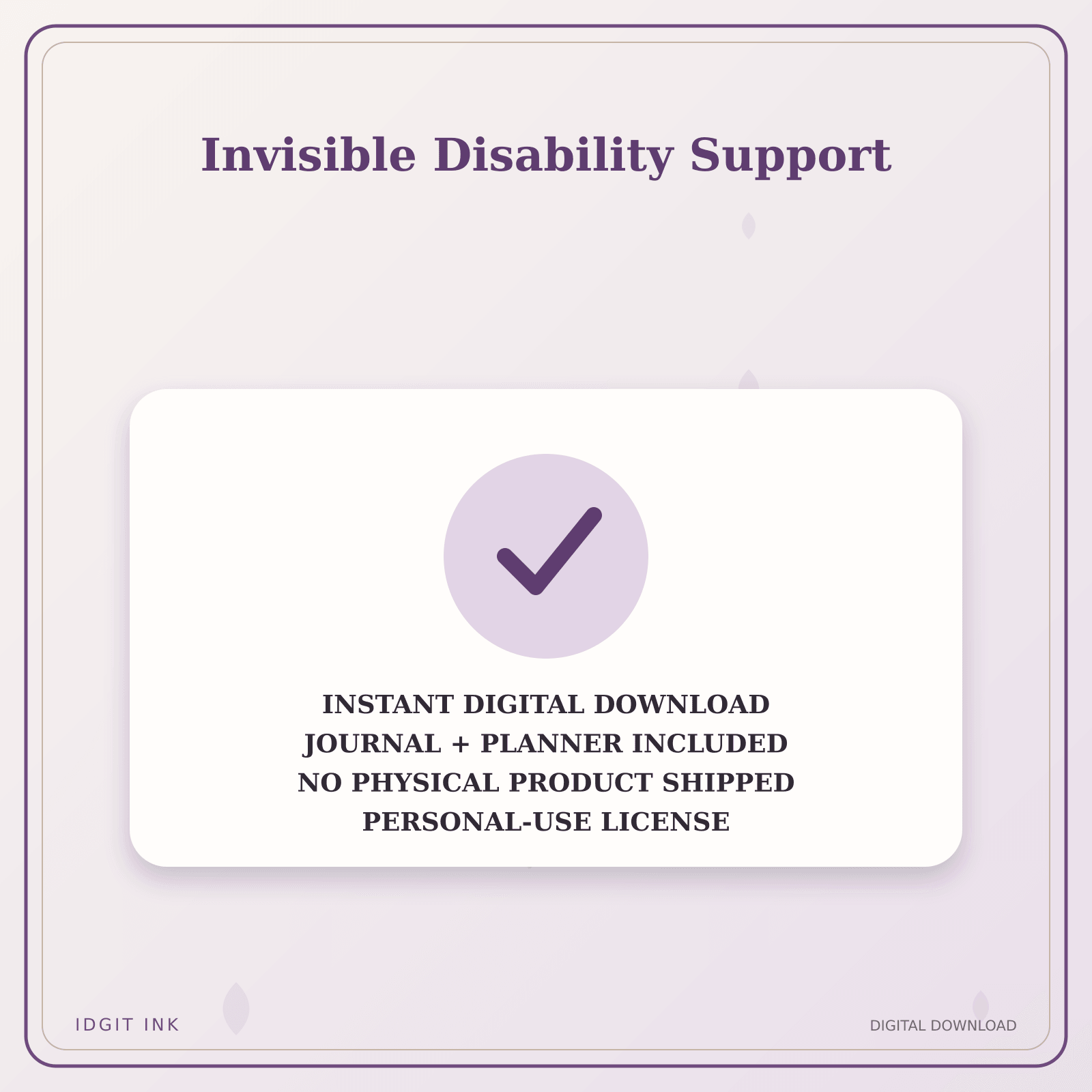 Invisible Disability Support

INSTANT DIGITAL DOWNLOAD
JOURNAL + PLANNER INCLUDED
NO PHYSICAL PRODUCT SHIPPED
PERSONAL-USE LICENSE

IDGIT INK

DIGITAL DOWNLOAD